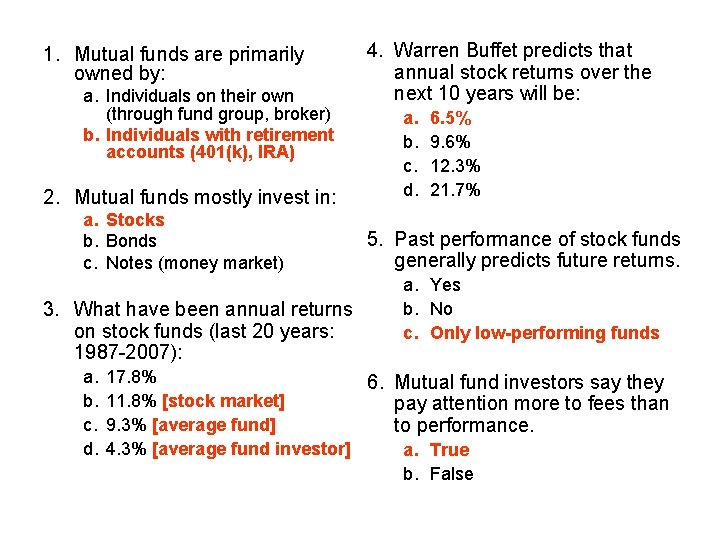 1. Mutual funds are primarily owned by:
a. Individuals on their own (through fund group, broker)
b. Individuals with retirement accounts (401(k), IRA)

2. Mutual funds mostly invest in:
a. Stocks
b. Bonds
c. Notes (money market)

3. What have been annual returns on stock funds (last 20 years: 1987-2007):
a. 17.8%
b. 11.8% [stock market]
c. 9.3% [average fund]
d. 4.3% [average fund investor]

4. Warren Buffet predicts that annual stock returns over the next 10 years will be:
a. 6.5%
b. 9.6%
c. 12.3%
d. 21.7%

5. Past performance of stock funds generally predicts future returns.
a. Yes
b. No
c. Only low-performing funds

6. Mutual fund investors say they pay attention more to fees than to performance.
a. True
b. False